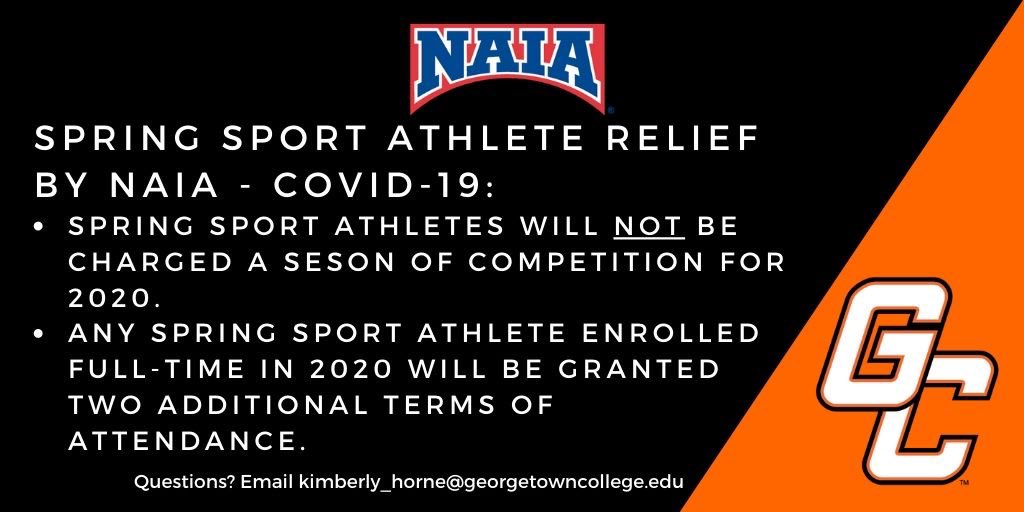 NAIA

SPRING SPORT ATHLETE RELIEF BY NAIA - COVID-19:

• SPRING SPORT ATHLETES WILL NOT BE CHARGED A SESON OF COMPETITION FOR 2020.
• ANY SPRING SPORT ATHLETE ENROLLED FULL-TIME IN 2020 WILL BE GRANTED TWO ADDITIONAL TERMS OF ATTENDANCE.

Questions? Email kimberly_horne@georgetowncollege.edu

GC